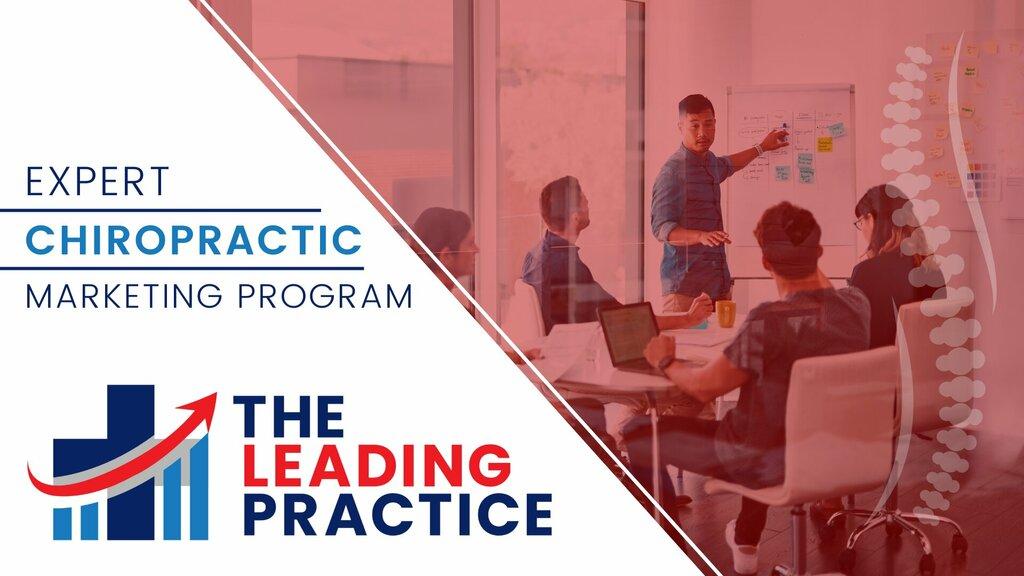 EXPERT
CHIROPRACTIC
MARKETING PROGRAM

THE
LEADING
PRACTICE